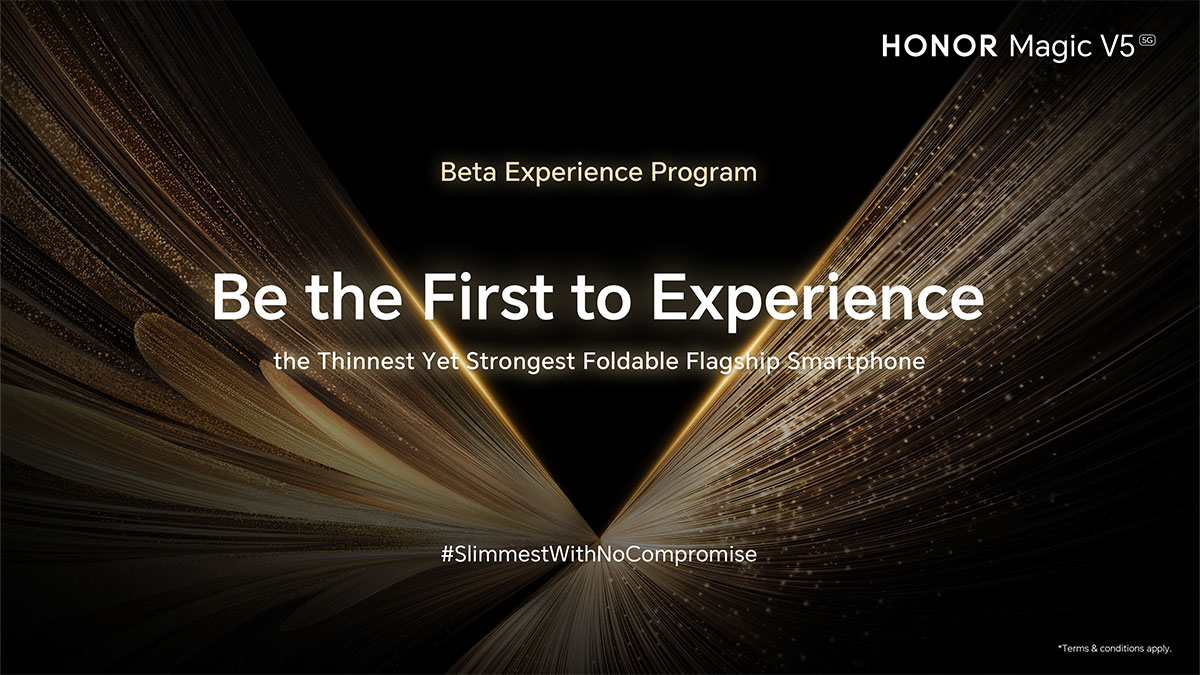 HONOR Magic V5 5G

Beta Experience Program

Be the First to Experience

the Thinnest Yet Strongest Foldable Flagship Smartphone

#SlimmestWithNoCompromise

*Terms & conditions apply.